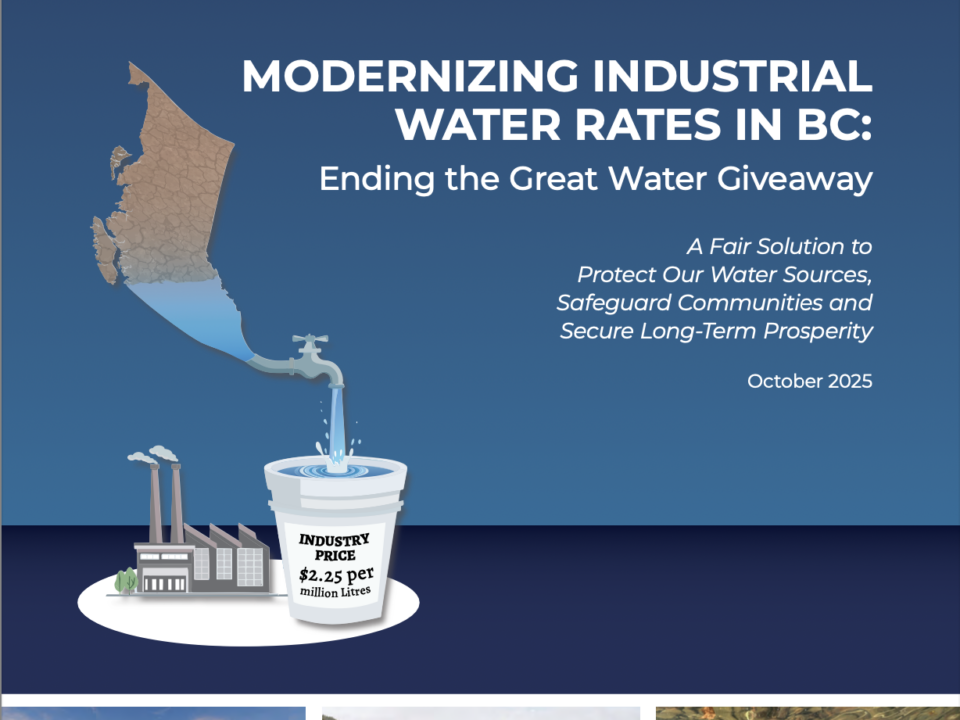 MODERNIZING INDUSTRIAL WATER RATES IN BC:
Ending the Great Water Giveaway

A Fair Solution to Protect Our Water Sources, Safeguard Communities and Secure Long-Term Prosperity

October 2025

INDUSTRY PRICE
$2.25 per million Litres